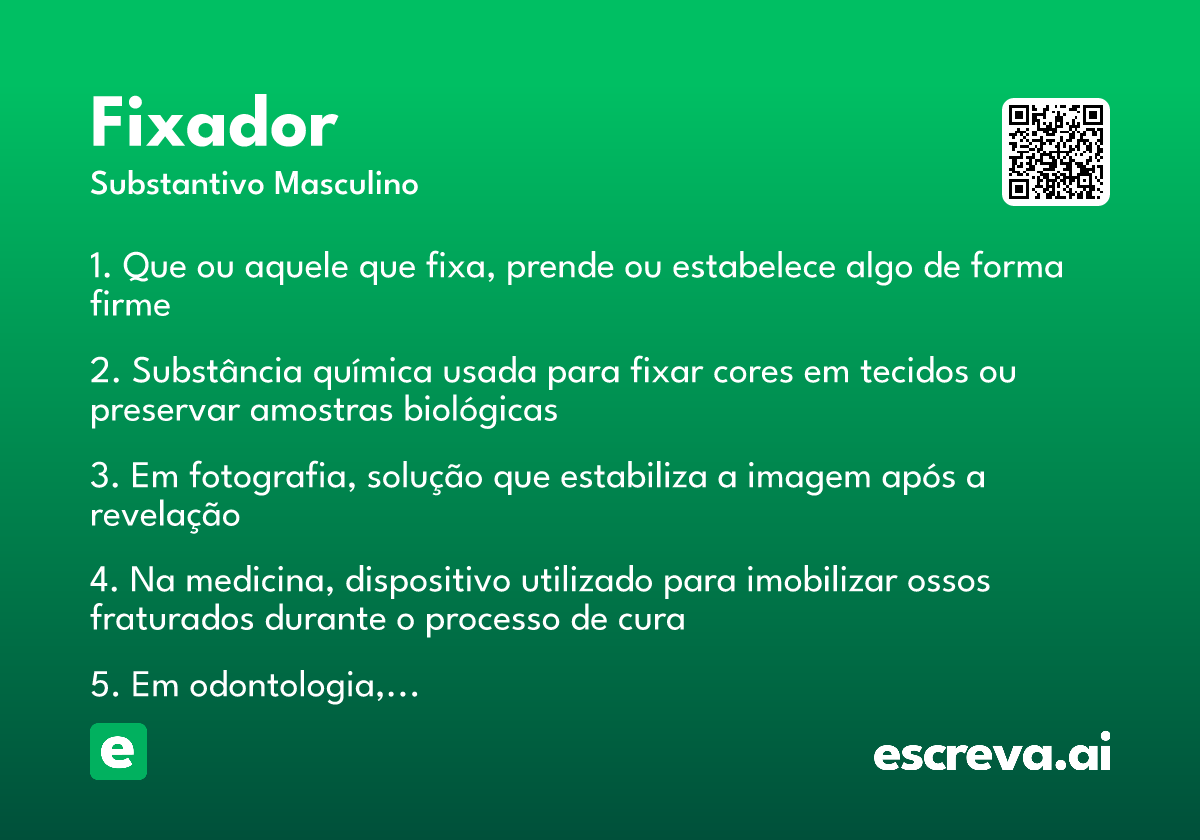 Fixador
Substantivo Masculino

1. Que ou aquele que fixa, prende ou estabelece algo de forma firme

2. Substância química usada para fixar cores em tecidos ou preservar amostras biológicas

3. Em fotografia, solução que estabiliza a imagem após a revelação

4. Na medicina, dispositivo utilizado para imobilizar ossos fraturados durante o processo de cura

5. Em odontologia,...

e

escreva.ai